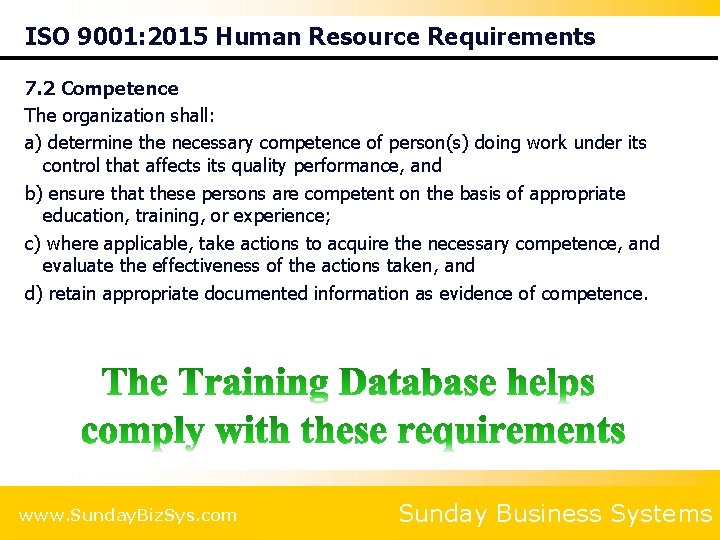 ISO 9001:2015 Human Resource Requirements

7.2 Competence

The organization shall:

a) determine the necessary competence of person(s) doing work under its control that affects its quality performance, and

b) ensure that these persons are competent on the basis of appropriate education, training, or experience;

c) where applicable, take actions to acquire the necessary competence, and evaluate the effectiveness of the actions taken, and

d) retain appropriate documented information as evidence of competence.

The Training Database helps comply with these requirements

www.SundayBizSys.com

Sunday Business Systems